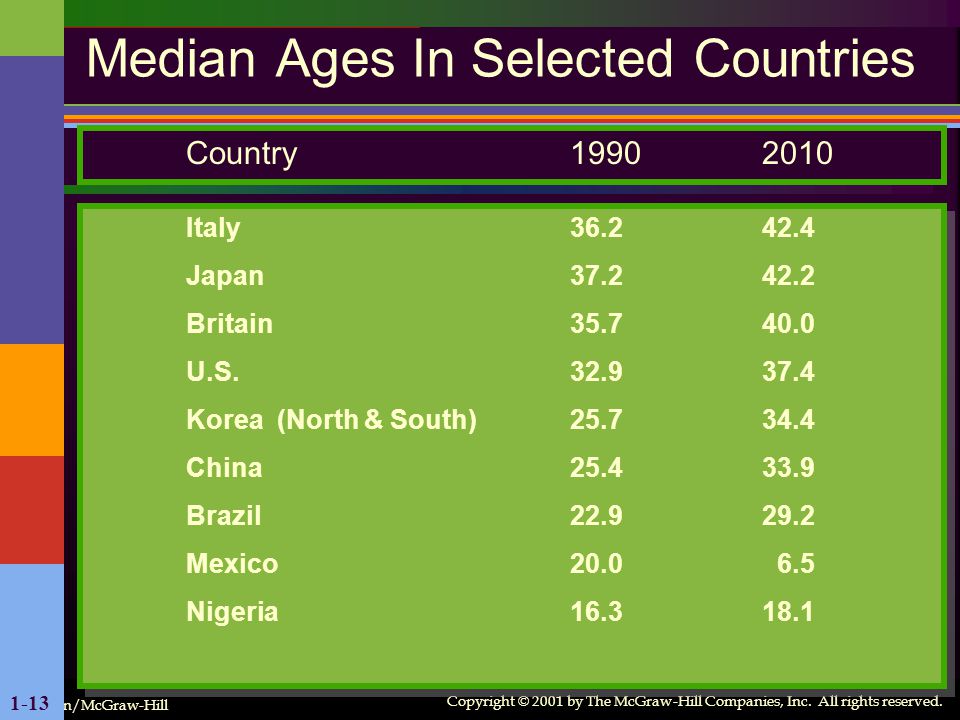 Median Ages In Selected Countries

| Country | 1990 | 2010 |
|---|---|---|
| Italy | 36.2 | 42.4 |
| Japan | 37.2 | 42.2 |
| Britain | 35.7 | 40.0 |
| U.S. | 32.9 | 37.4 |
| Korea (North & South) | 25.7 | 34.4 |
| China | 25.4 | 33.9 |
| Brazil | 22.9 | 29.2 |
| Mexico | 20.0 | 6.5 |
| Nigeria | 16.3 | 18.1 |

1-13 n/McGraw-Hill

Copyright © 2001 by The McGraw-Hill Companies, Inc. All rights reserved.